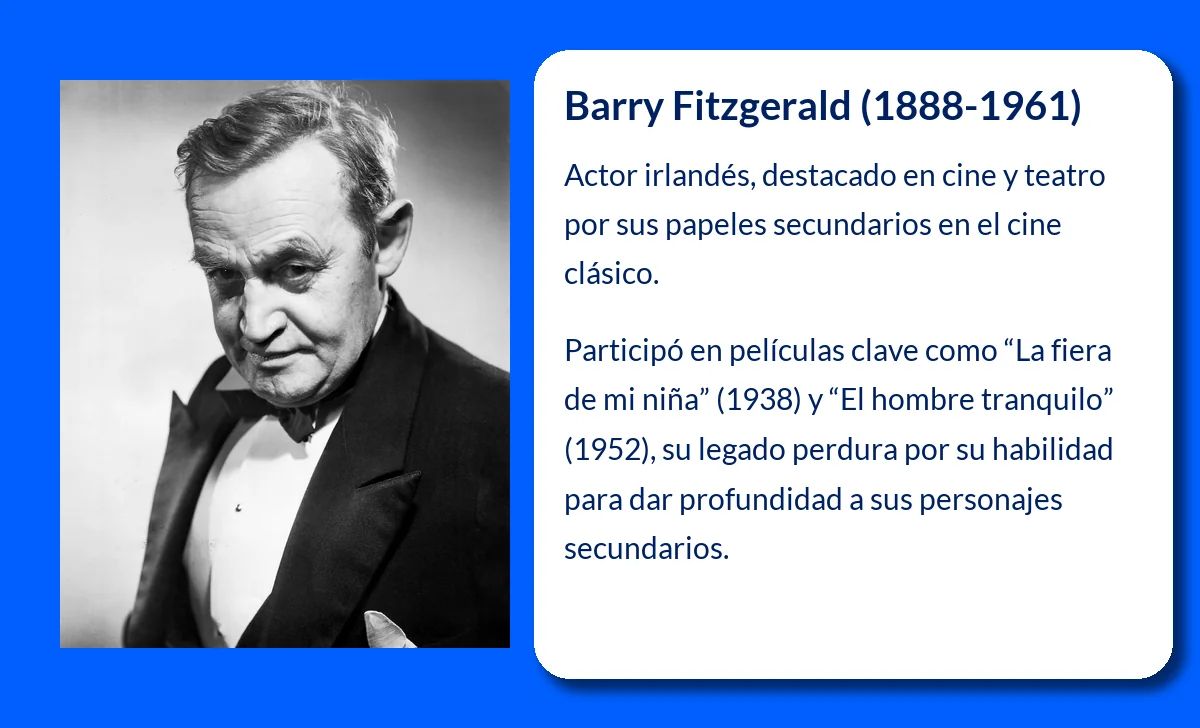 Barry Fitzgerald (1888-1961)

Actor irlandés, destacado en cine y teatro por sus papeles secundarios en el cine clásico.

Participó en películas clave como “La fiera de mi niña” (1938) y “El hombre tranquilo” (1952), su legado perdura por su habilidad para dar profundidad a sus personajes secundarios.